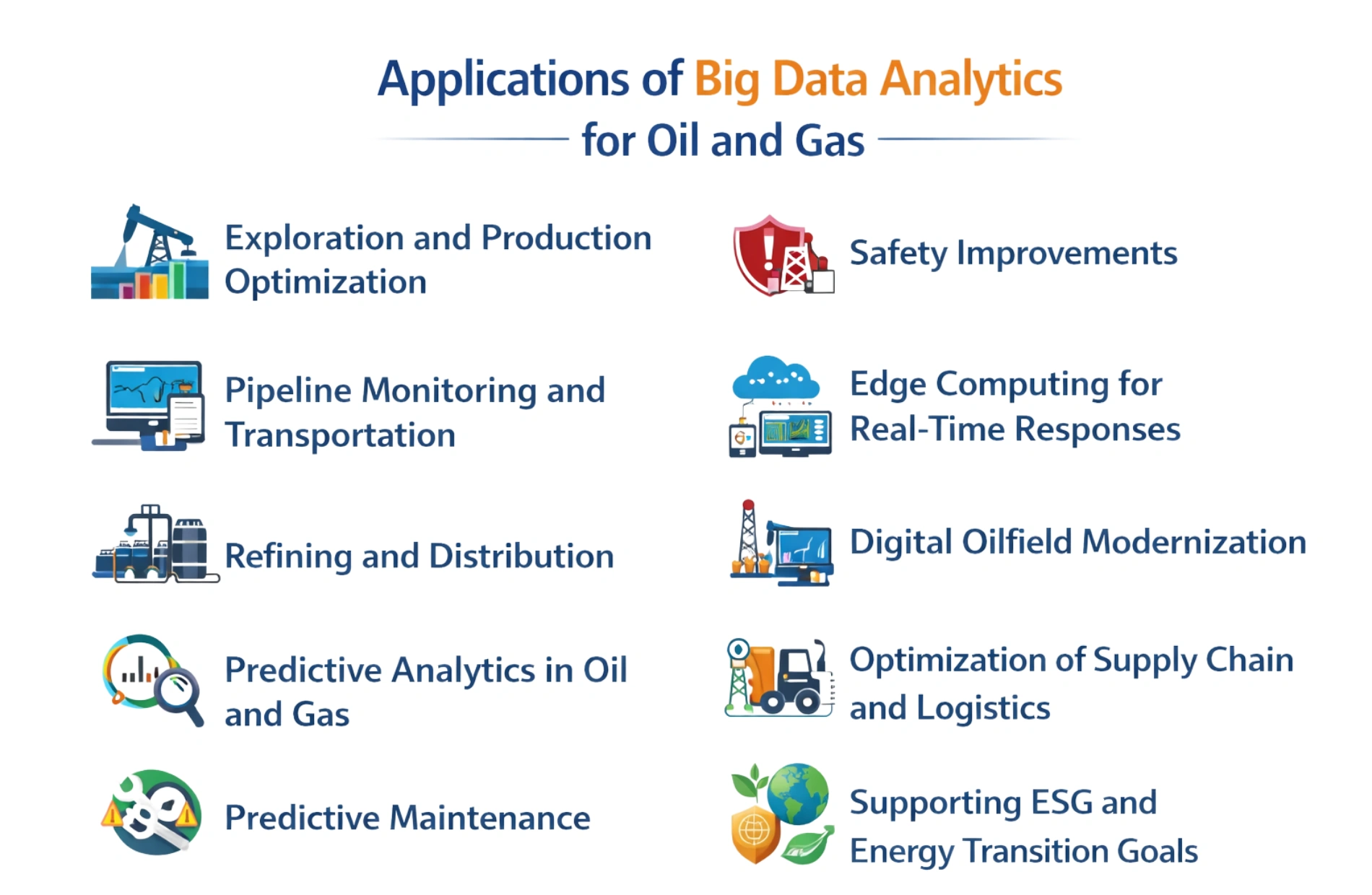 Applications of Big Data Analytics for Oil and Gas

Exploration and Production Optimization

Pipeline Monitoring and Transportation

Refining and Distribution

Predictive Analytics in Oil and Gas

Predictive Maintenance

Safety Improvements

Edge Computing for Real-Time Responses

Digital Oilfield Modernization

Optimization of Supply Chain and Logistics

Supporting ESG and Energy Transition Goals